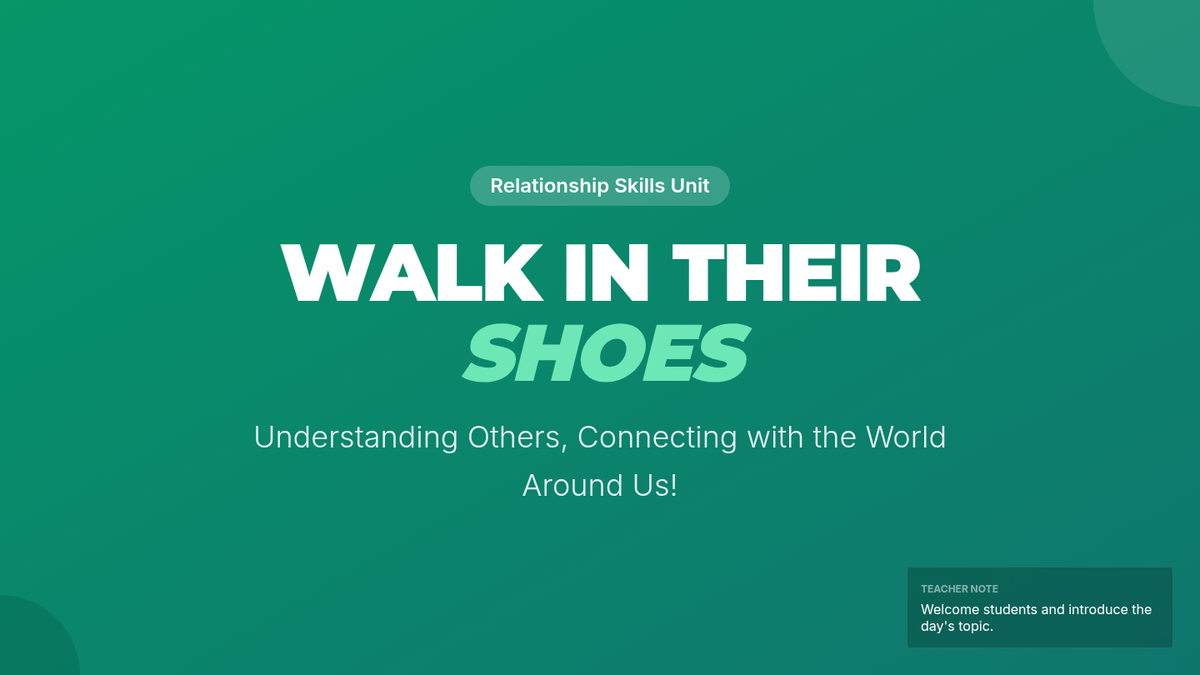 Relationship Skills Unit

WALK IN THEIR SHOES

Understanding Others, Connecting with the World Around Us!

TEACHER NOTE
Welcome students and introduce the day's topic.